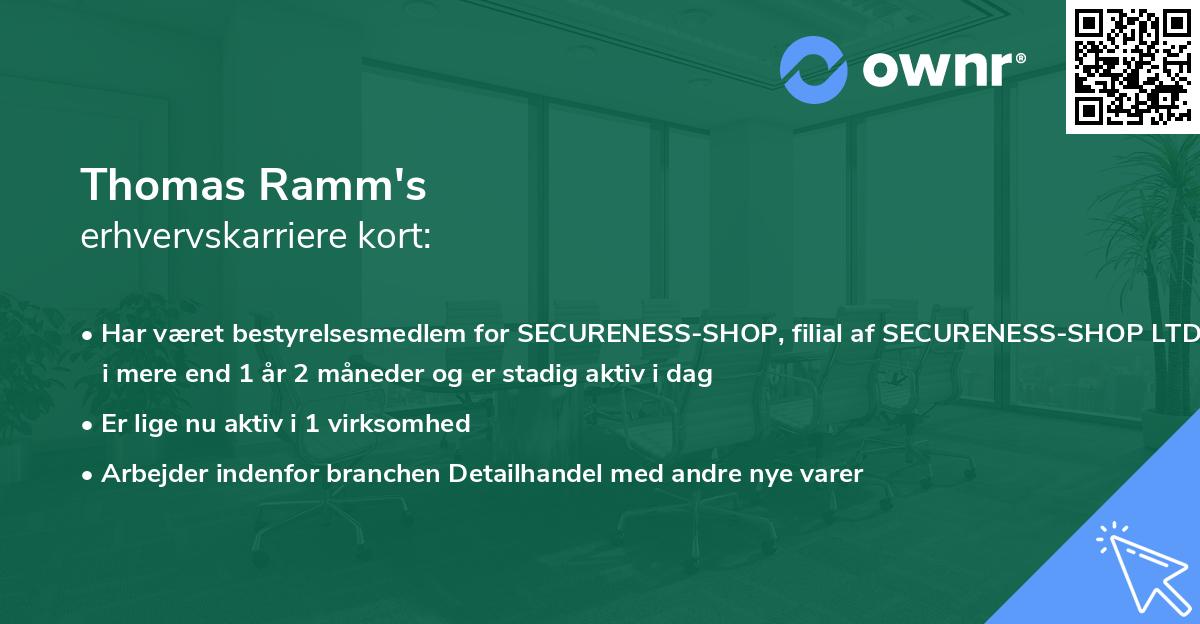 ownr®

Thomas Ramm's
erhvervskarriere kort:

• Har været bestyrelsesmedlem for SECURENESS-SHOP, filial af SECURENESS-SHOP LTD i mere end 1 år 2 måneder og er stadig aktiv i dag

• Er lige nu aktiv i 1 virksomhed

• Arbejder indenfor branchen Detailhandel med andre nye varer